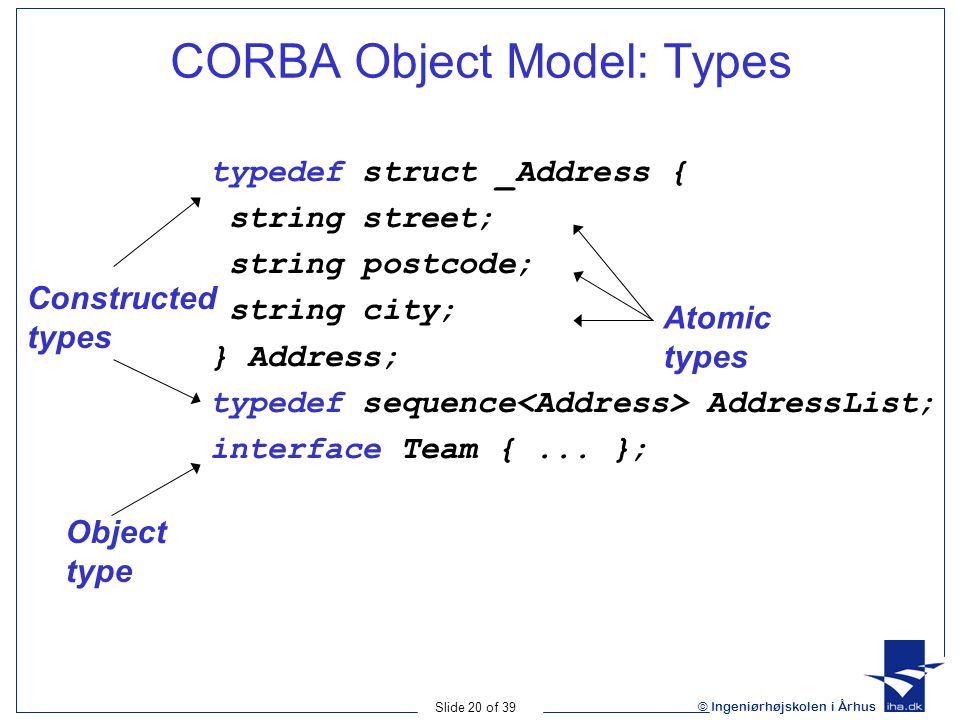 CORBA Object Model: Types

typedef struct _Address {
string street;
string postcode;
string city;
} Address;
typedef sequence<Address> AddressList;
interface Team { ... };

Constructed types

Atomic types

Object type

Slide 20 of 39

© Ingeniørhøjskolen i Århus

iha.dk